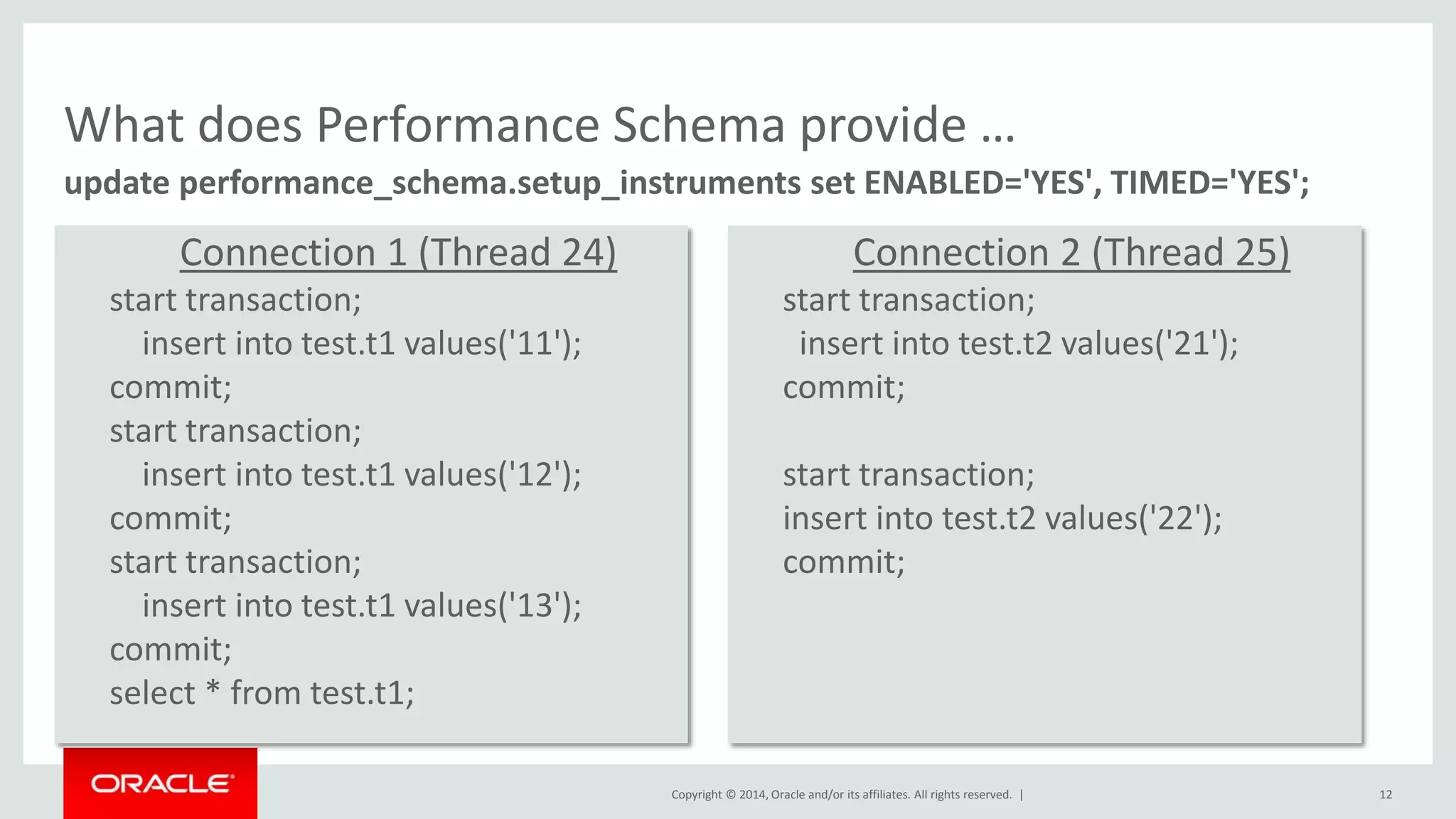 What does Performance Schema provide …

update performance_schema.setup_instruments set ENABLED='YES', TIMED='YES';

Connection 1 (Thread 24)

start transaction;
insert into test.t1 values('11');
commit;
start transaction;
insert into test.t1 values('12');
commit;
start transaction;
insert into test.t1 values('13');
commit;
select * from test.t1;

Connection 2 (Thread 25)

start transaction;
insert into test.t2 values('21');
commit;

start transaction;
insert into test.t2 values('22');
commit;

ORACLE

Copyright © 2014, Oracle and/or its affiliates. All rights reserved. |

12